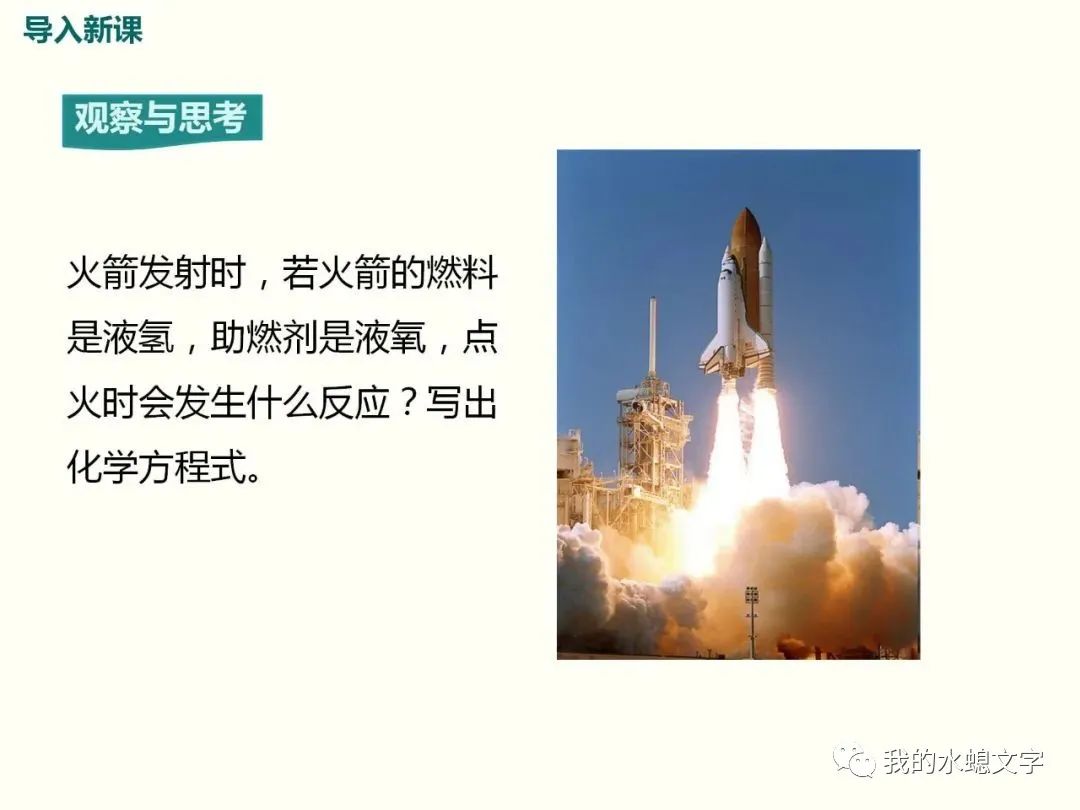 导入新课

观察与思考

火箭发射时，若火箭的燃料是液氢，助燃剂是液氧，点火时会发生什么反应？写出化学方程式。

我的水螅文字